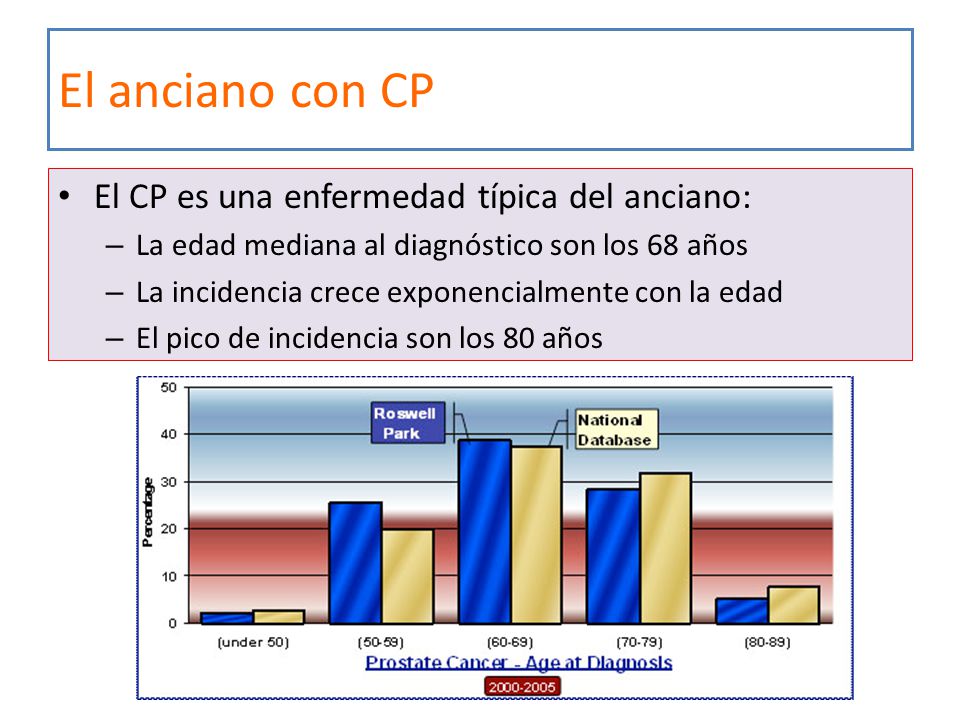 El anciano con CP

• El CP es una enfermedad típica del anciano:
– La edad mediana al diagnóstico son los 68 años
– La incidencia crece exponencialmente con la edad
– El pico de incidencia son los 80 años

50
40
30
20
10
0
Percentage
Roswell Park
National Database
(under 50)
(50-59)
(60-69)
(70-79)
(80-89)
Prostate Cancer - Age at Diagnosis
2000-2005